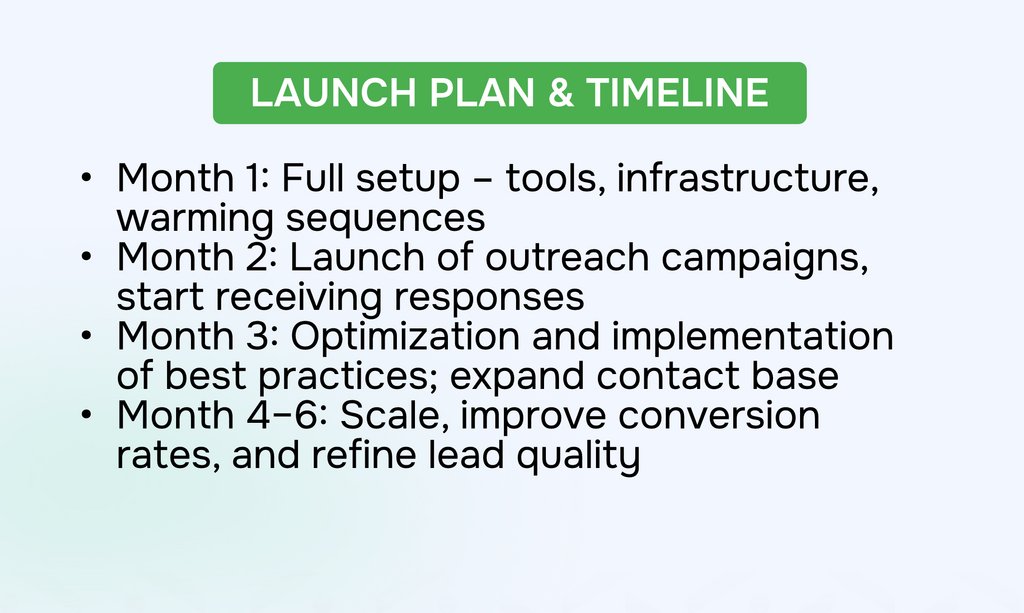 LAUNCH PLAN & TIMELINE

• Month 1: Full setup – tools, infrastructure, warming sequences
• Month 2: Launch of outreach campaigns, start receiving responses
• Month 3: Optimization and implementation of best practices; expand contact base
• Month 4–6: Scale, improve conversion rates, and refine lead quality